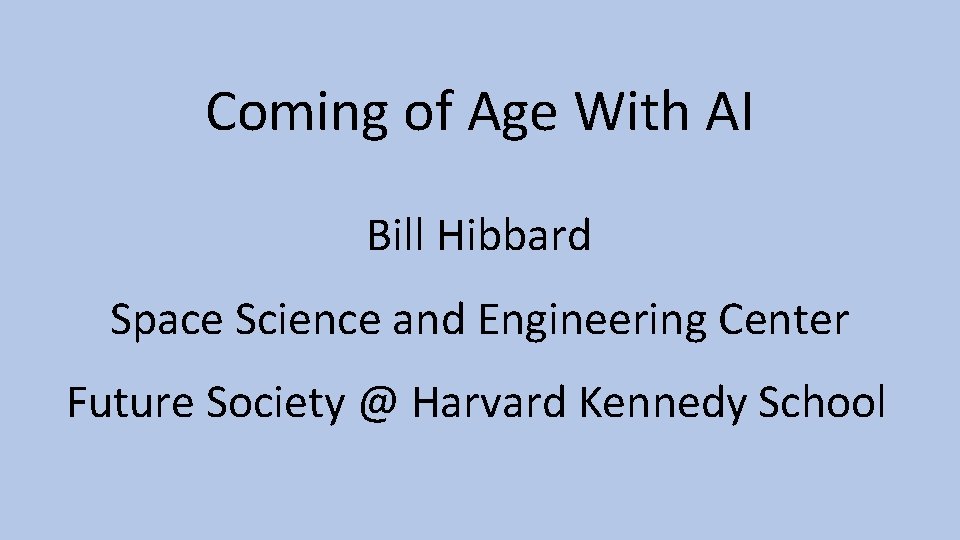 Coming of Age With AI

Bill Hibbard

Space Science and Engineering Center

Future Society @ Harvard Kennedy School